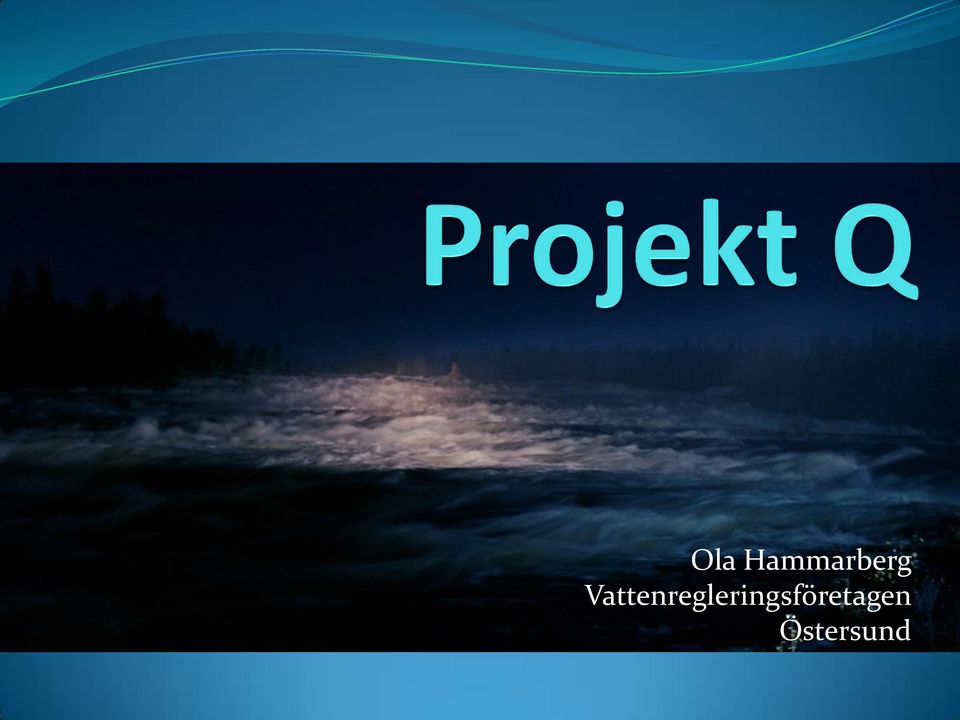 Projekt Q

Ola Hammarberg
Vattenregleringsföretagen
Östersund